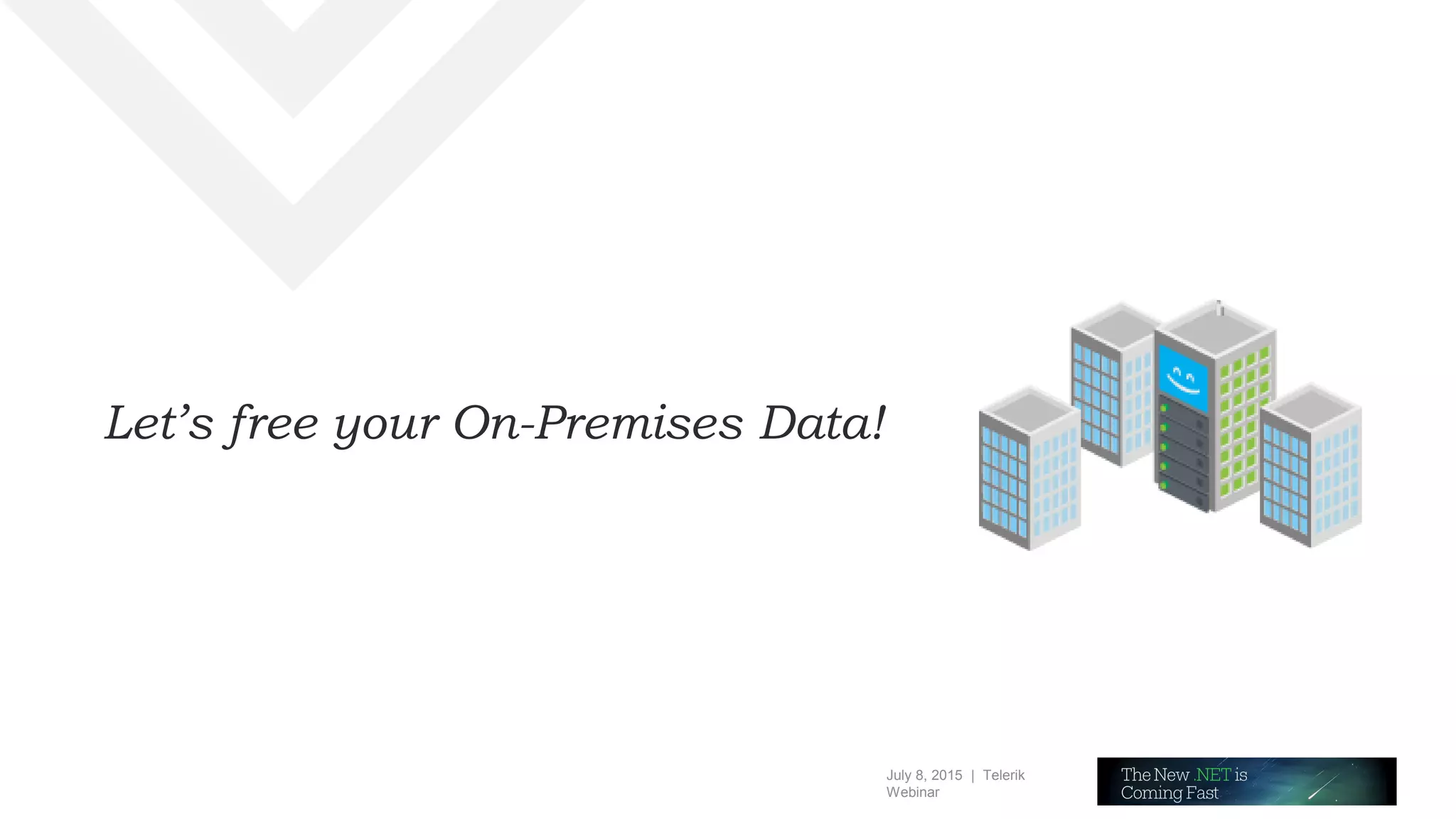 Let’s free your On-Premises Data!

July 8, 2015 | Telerik Webinar

The New .NET is Coming Fast